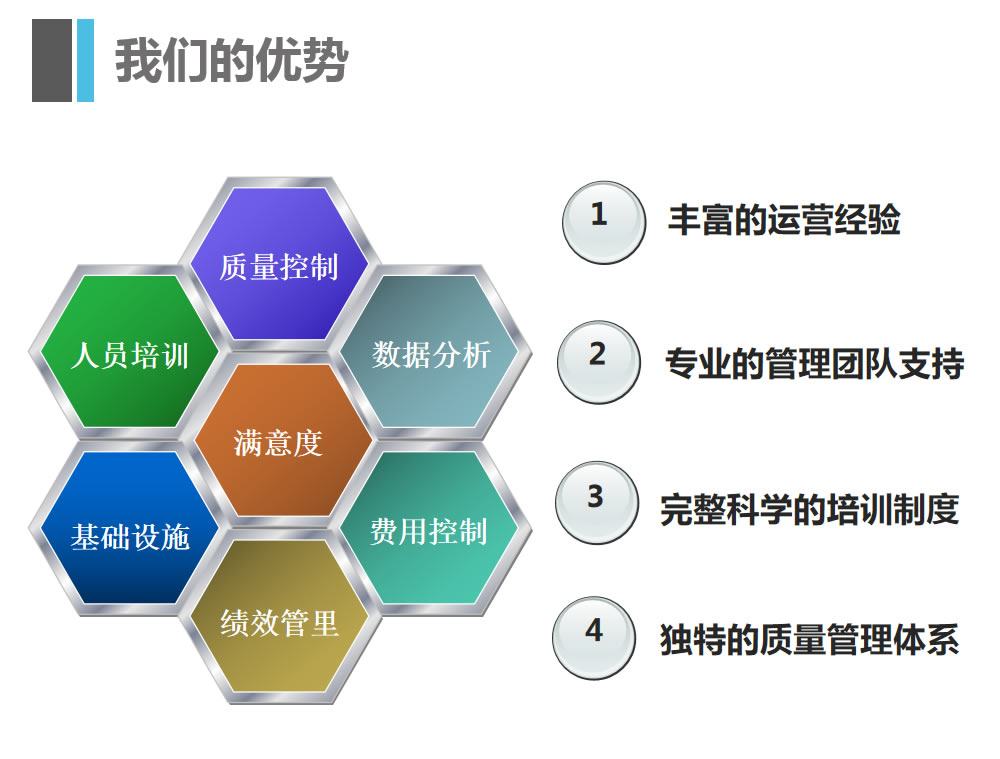 我们的优势

质量控制

人员培训

数据分析

满意度

基础设施

费用控制

绩效管里

1 丰富的运营经验

2 专业的管理团队支持

3 完整科学的培训制度

4 独特的质量管理体系